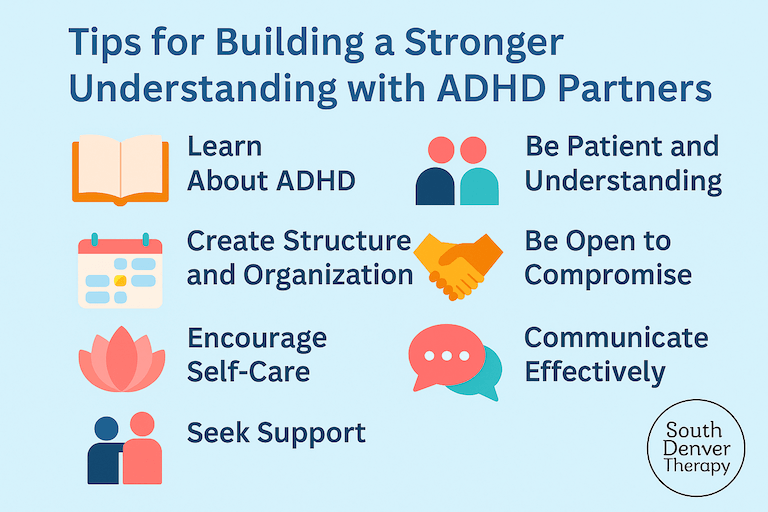 Tips for Building a Stronger Understanding with ADHD Partners

Learn About ADHD

Create Structure and Organization

Encourage Self-Care

Seek Support

Be Patient and Understanding

Be Open to Compromise

Communicate Effectively

South Denver Therapy